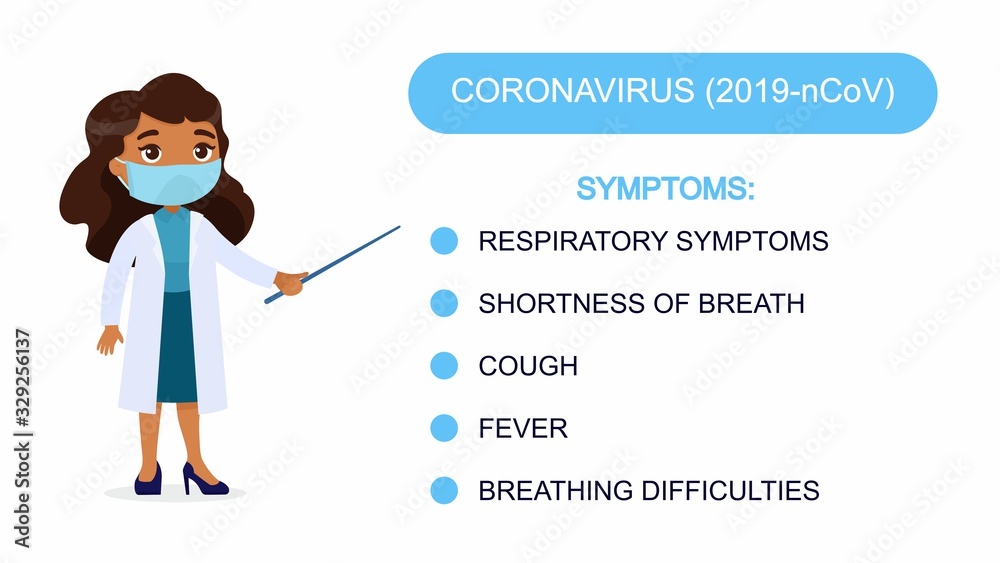 CORONAVIRUS (2019-nCoV)

SYMPTOMS:

RESPIRATORY SYMPTOMS

SHORTNESS OF BREATH

COUGH

FEVER

BREATHING DIFFICULTIES

Adobe Stock | #329256137